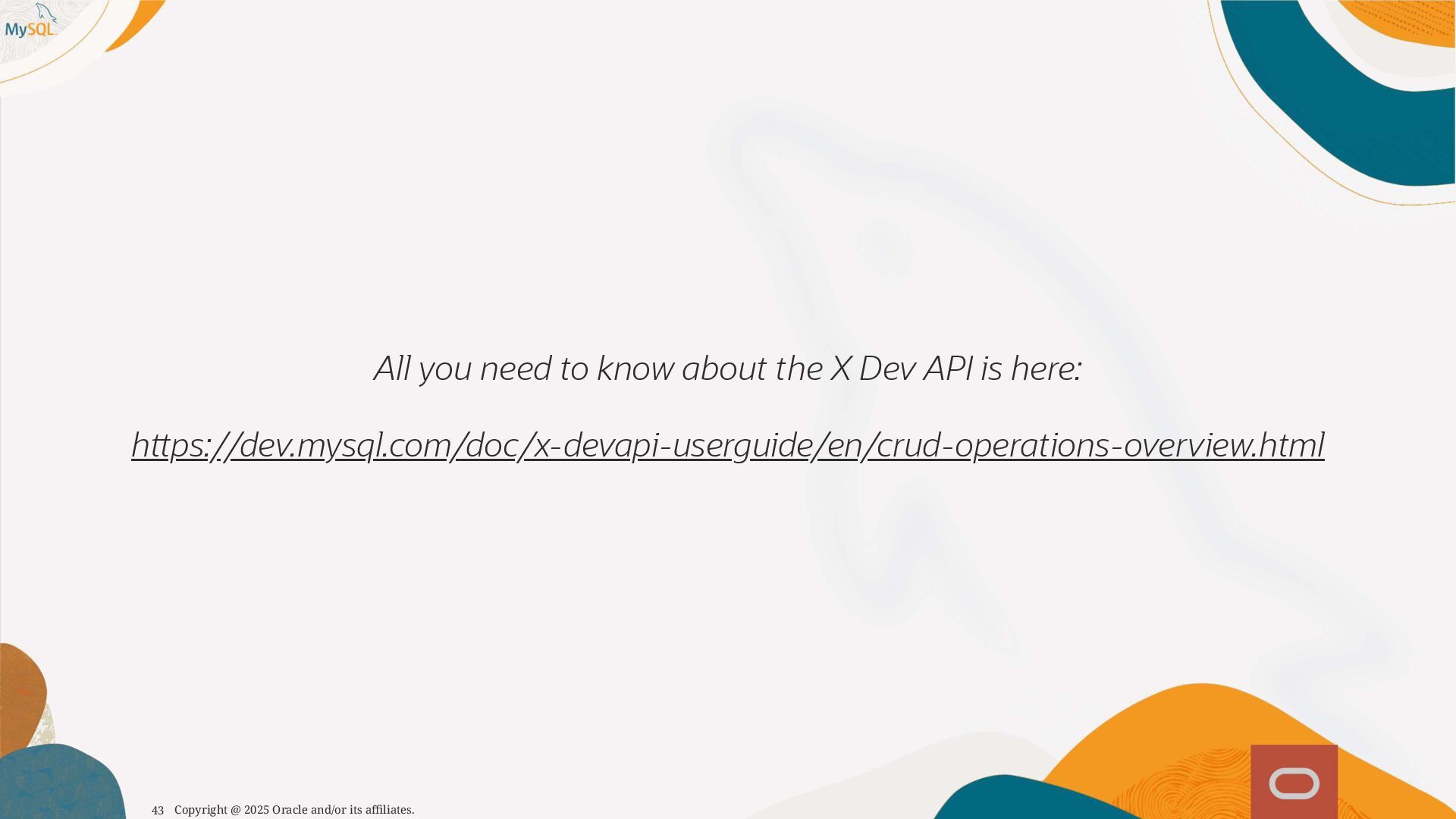 MySQL

All you need to know about the X Dev API is here:

https://dev.mysql.com/doc/x-devapi-userguide/en/crud-operations-overview.html

43 Copyright @ 2025 Oracle and/or its affiliates.